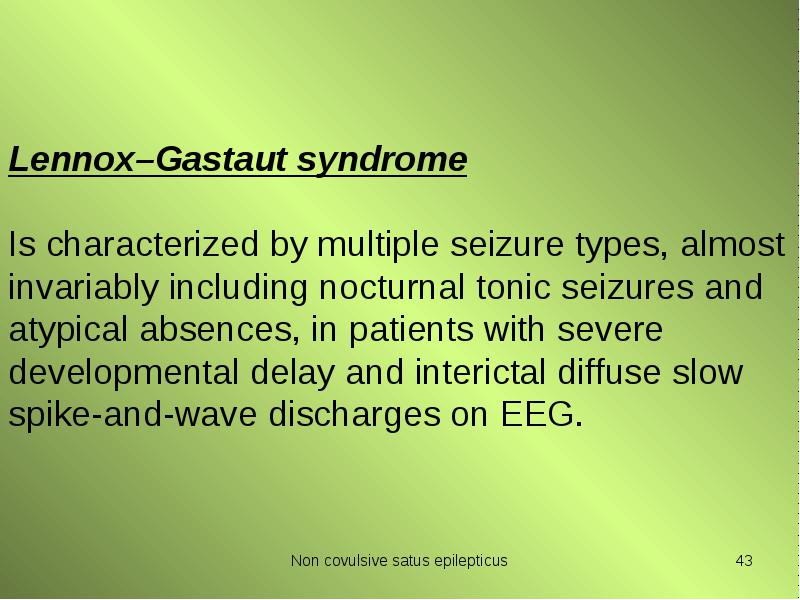 Lennox–Gastaut syndrome

Is characterized by multiple seizure types, almost invariably including nocturnal tonic seizures and atypical absences, in patients with severe developmental delay and interictal diffuse slow spike-and-wave discharges on EEG.

Non covulsive satus epilepticus

43